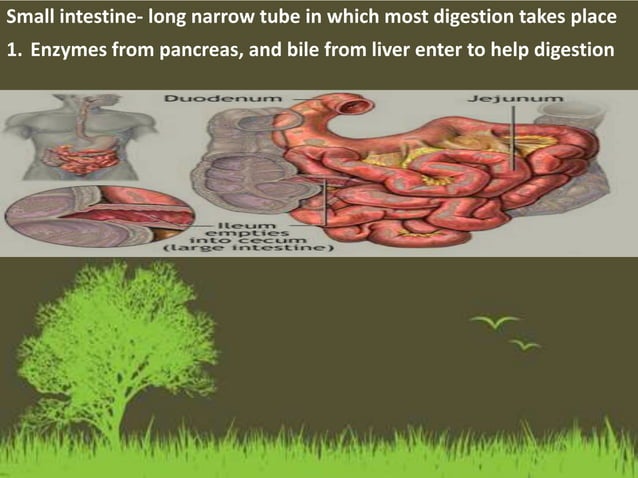 Small intestine- long narrow tube in which most digestion takes place

1. Enzymes from pancreas, and bile from liver enter to help digestion

Duodenum

Jejunum

Ileum empties into cecum (large intestine)